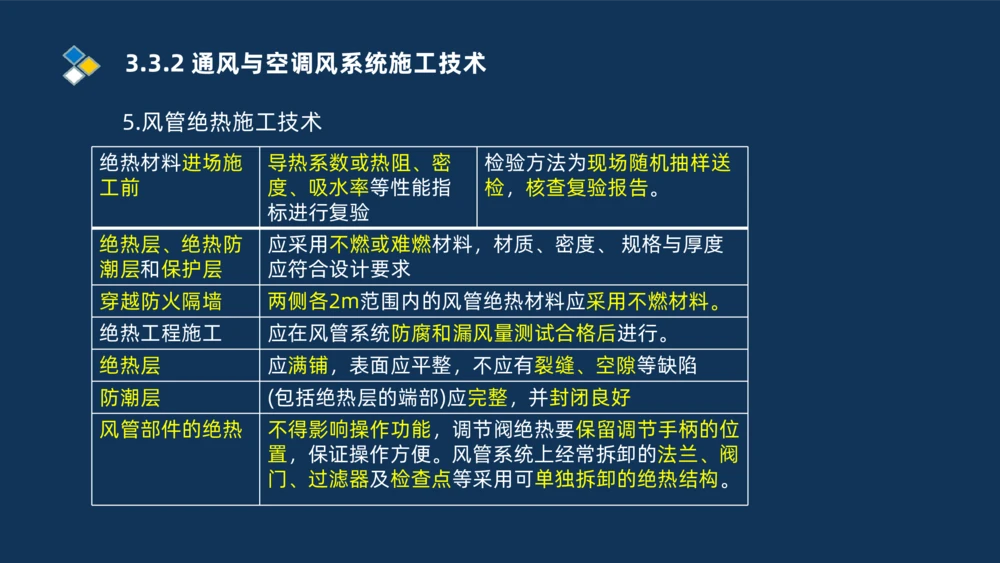 3.3.2 通风与空调风系统施工技术

5.风管绝热施工技术

| 绝热材料进场施工前 | 导热系数或热阻、密度、吸水率等性能指标进行复验 | 检验方法为现场随机抽样送检，核查复验报告。 |
|---|---|---|
| 绝热层、绝热防潮层和保护层 | 应采用不燃或难燃材料，材质、密度、 规格与厚度应符合设计要求 | |
| 穿越防火隔墙 | 两侧各2m范围内的风管绝热材料应采用不燃材料。 | |
| 绝热工程施工 | 应在风管系统防腐和漏风量测试合格后进行。 | |
| 绝热层 | 应满铺，表面应平整，不应有裂缝、空隙等缺陷 | |
| 防潮层 | (包括绝热层的端部)应完整，并封闭良好 | |
| 风管部件的绝热 | 不得影响操作功能，调节阀绝热要保留调节手柄的位置，保证操作方便。风管系统上经常拆卸的法兰、阀门、过滤器及检查点等采用可单独拆卸的绝热结构。 | |